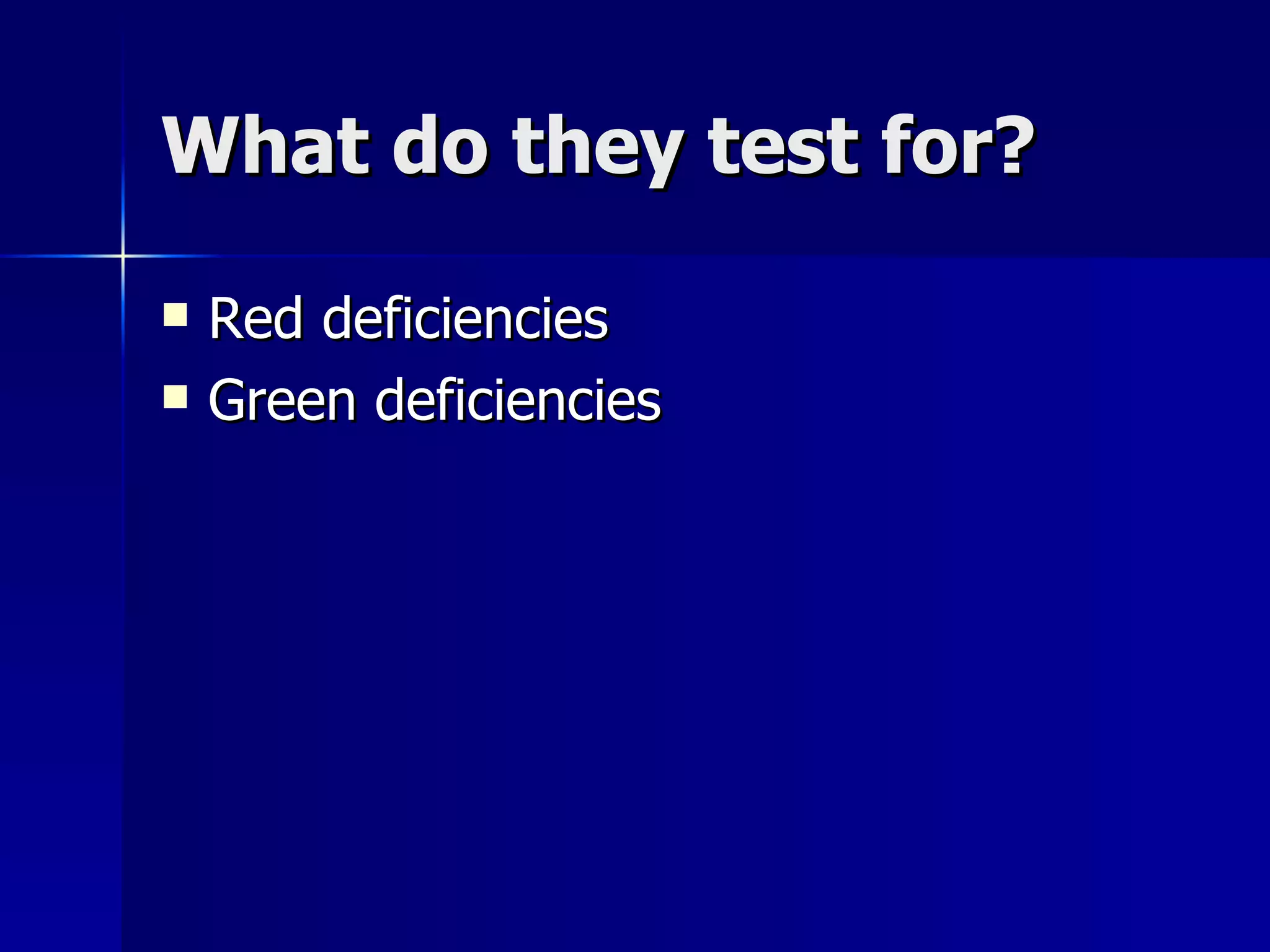 What do they test for?

- Red deficiencies
- Green deficiencies